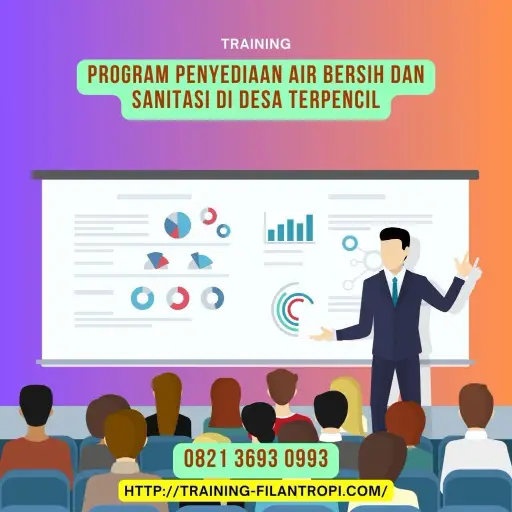 TRAINING

PROGRAM PENYEDIAAN AIR BERSIH DAN SANITASI DI DESA TERPENCIL

0821 3693 0993

HTTP://TRAINING-FILANTROPI.COM/